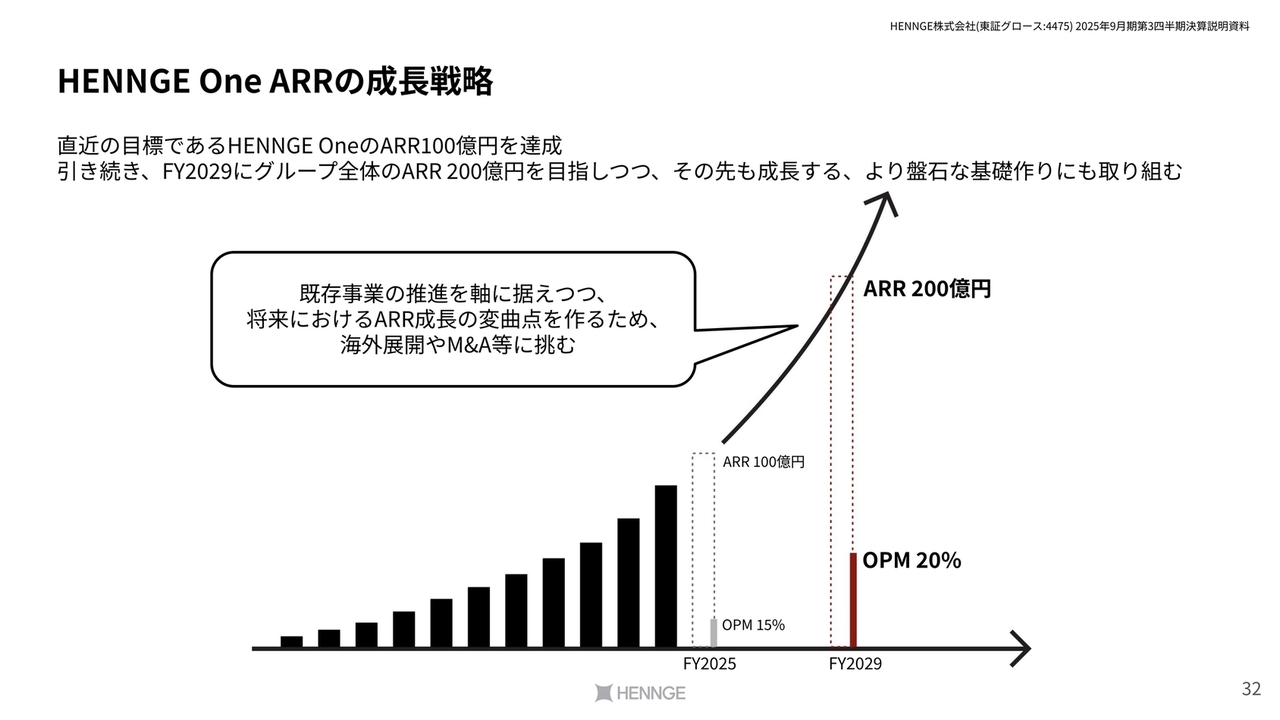 HENNGE株式会社(東証グロース:4475) 2025年9月期第3四半期決算説明資料

HENNGE One ARRの成長戦略

直近の目標であるHENNGE OneのARR100億円を達成
引き続き、FY2029にグループ全体のARR 200億円を目指しつつ、その先も成長する、より盤石な基礎作りにも取り組む

既存事業の推進を軸に据えつつ、
将来におけるARR成長の変曲点を作るため、
海外展開やM&A等に挑む

ARR 200億円

ARR 100億円

OPM 20%

OPM 15%

FY2025

FY2029

HENNGE

32